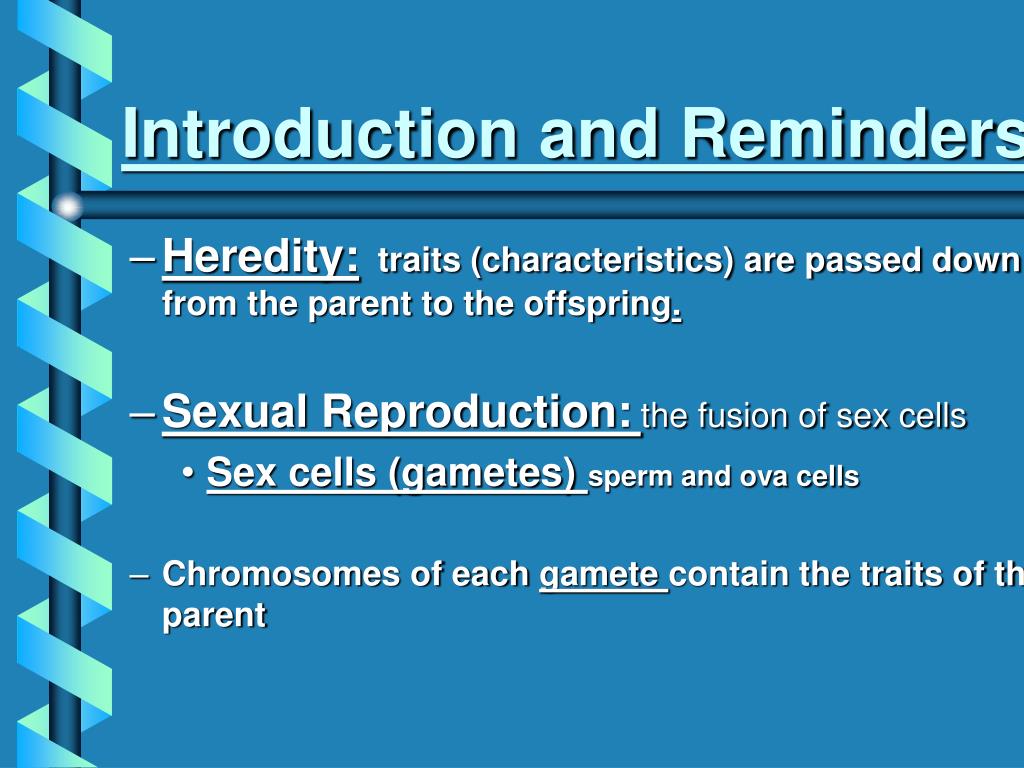 Introduction and Reminders

– Heredity: traits (characteristics) are passed down from the parent to the offspring.

– Sexual Reproduction: the fusion of sex cells

• Sex cells (gametes) sperm and ova cells

– Chromosomes of each gamete contain the traits of th parent